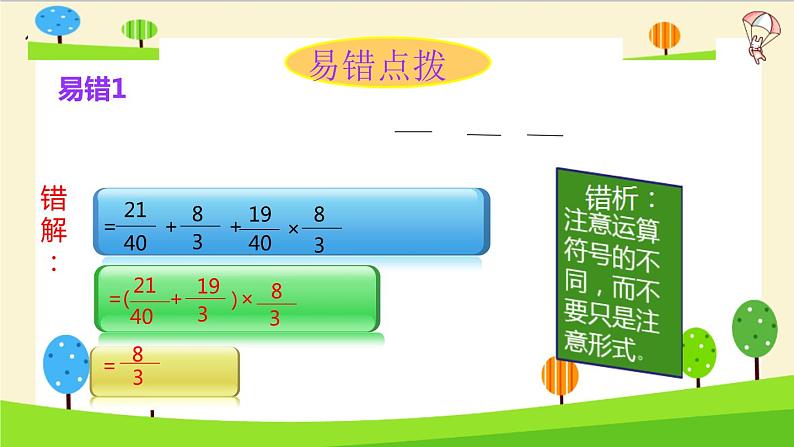 易错点拨

易错1

错解：

$=\frac{21}{40}+\frac{8}{3}+\frac{19}{40}\times\frac{8}{3}$

$=(\frac{21}{40}+\frac{19}{3})\times\frac{8}{3}$

$=\frac{8}{3}$

错析：注意运算符号的不同，而不要只是注意形式。